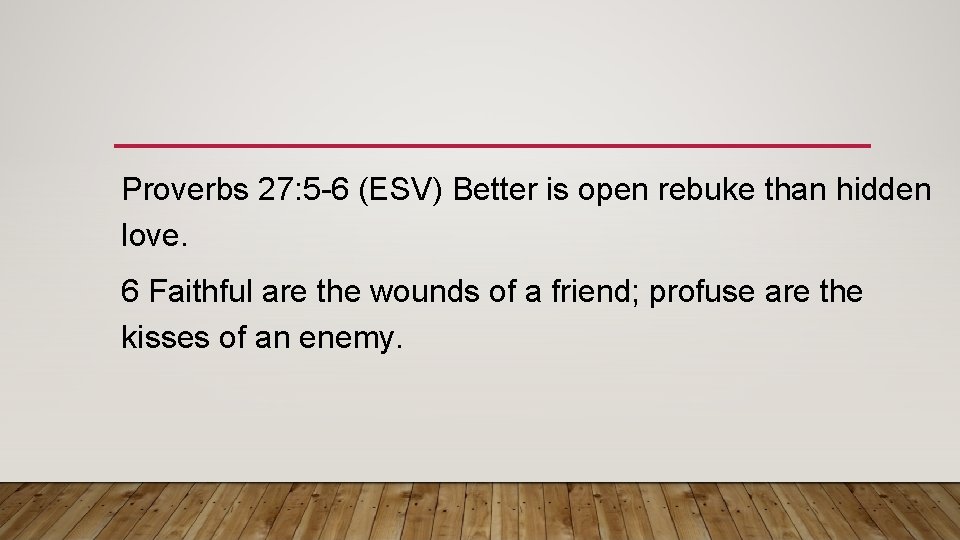 Proverbs 27:5-6 (ESV) Better is open rebuke than hidden love.

6 Faithful are the wounds of a friend; profuse are the kisses of an enemy.